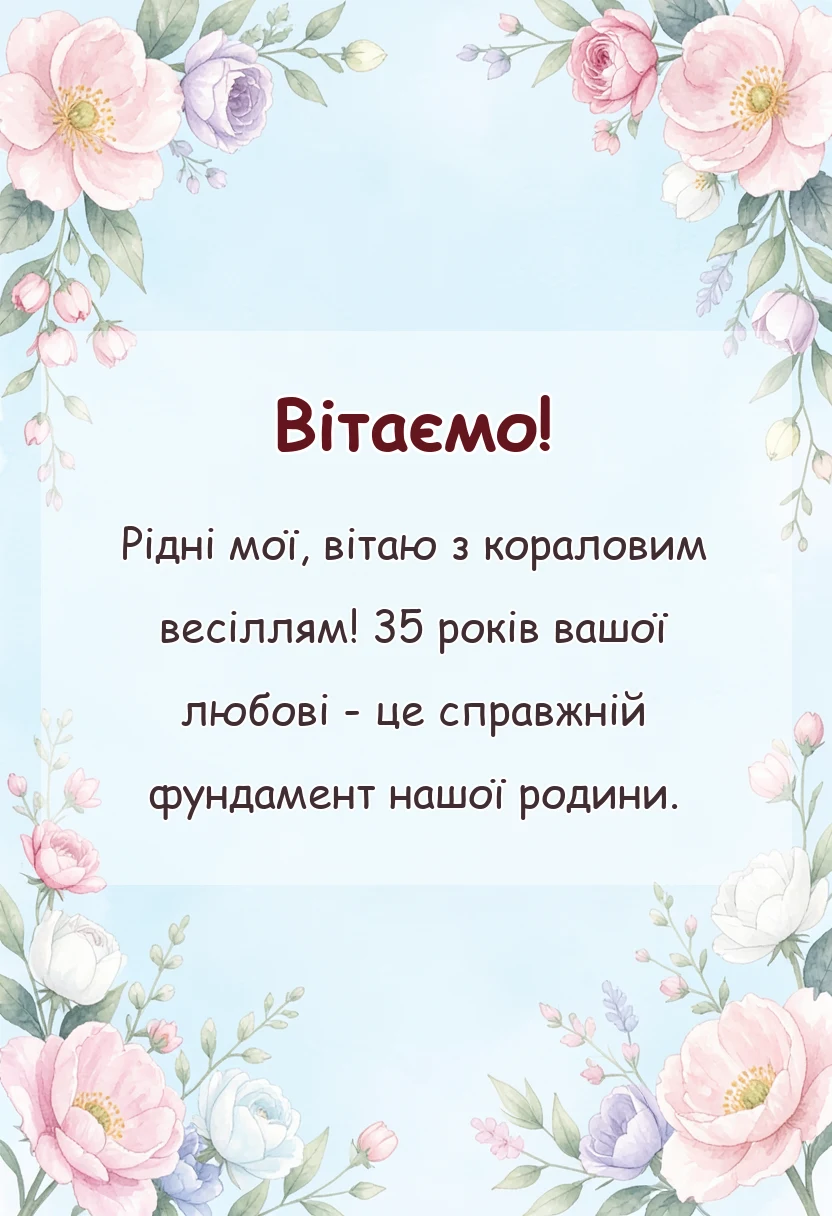 Вітаємо!

Рідні мої, вітаю з кораловим весіллям! 35 років вашої любові - це справжній фундамент нашої родини.